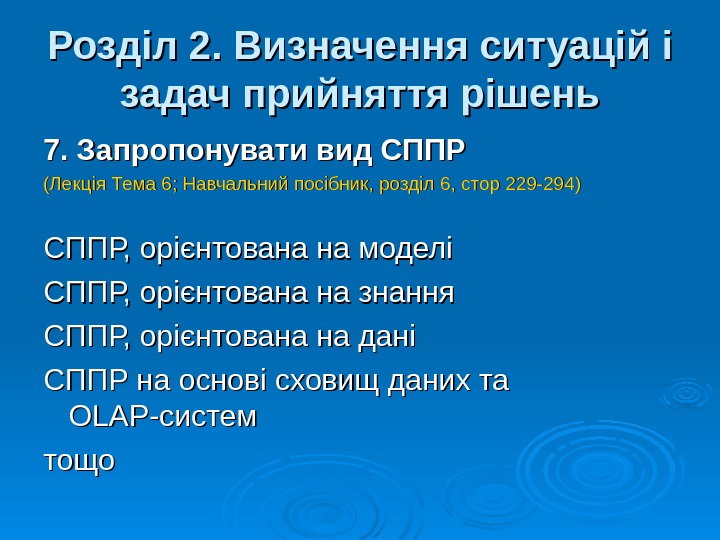 Розділ 2. Визначення ситуацій і задач прийняття рішень

7. Запропонувати вид СППР

(Лекція Тема 6; Навчальний посібник, розділ 6, стор 229-294)

СППР, орієнтована на моделі

СППР, орієнтована на знання

СППР, орієнтована на дані

СППР на основі сховищ даних та OLAP-систем

тощо